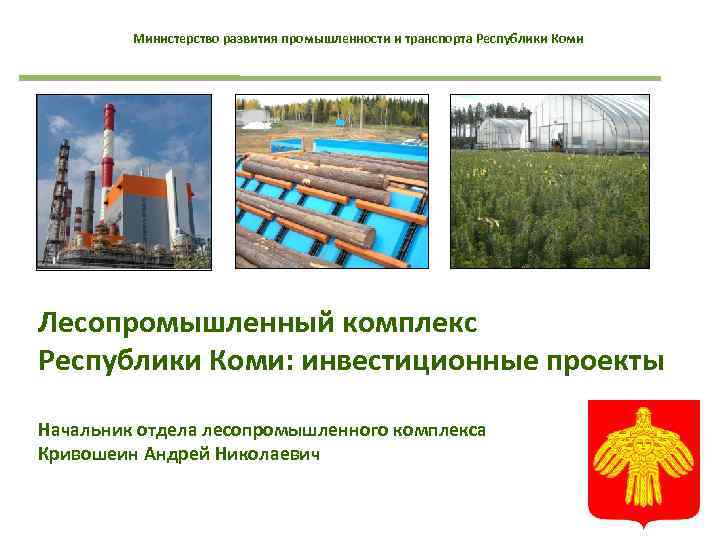 Министерство развития промышленности и транспорта Республики Коми

Лесопромышленный комплекс Республики Коми: инвестиционные проекты

Начальник отдела лесопромышленного комплекса
Кривошеин Андрей Николаевич